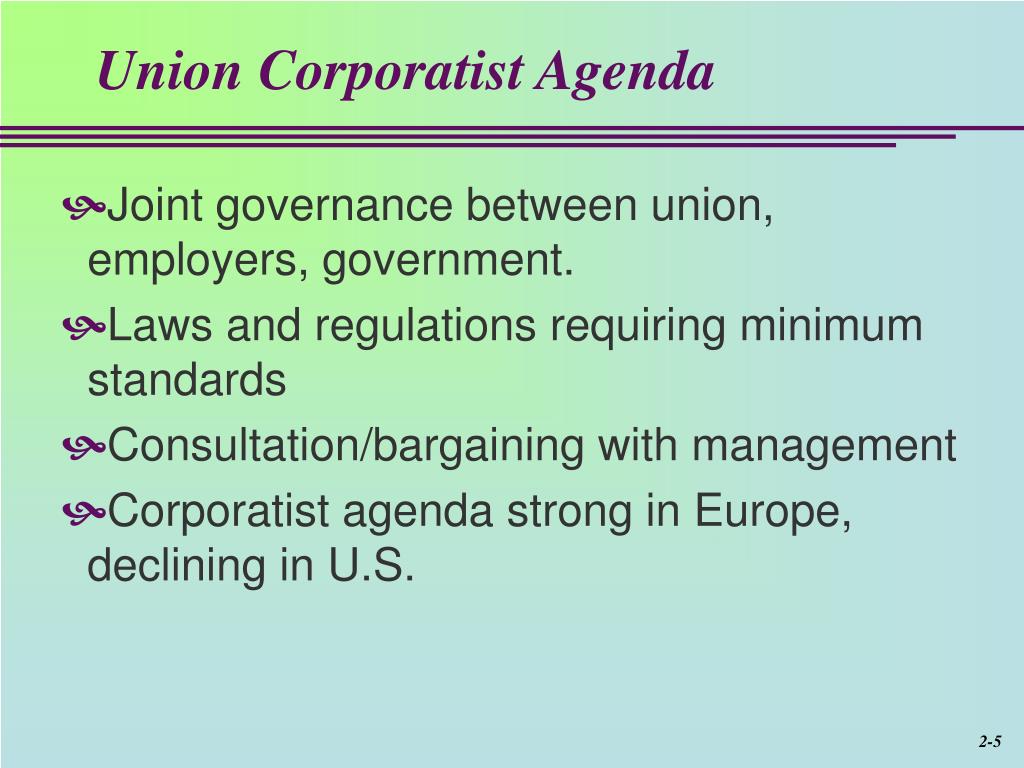 Union Corporatist Agenda

Joint governance between union, employers, government.

Laws and regulations requiring minimum standards

Consultation/bargaining with management

Corporatist agenda strong in Europe, declining in U.S.

2-5